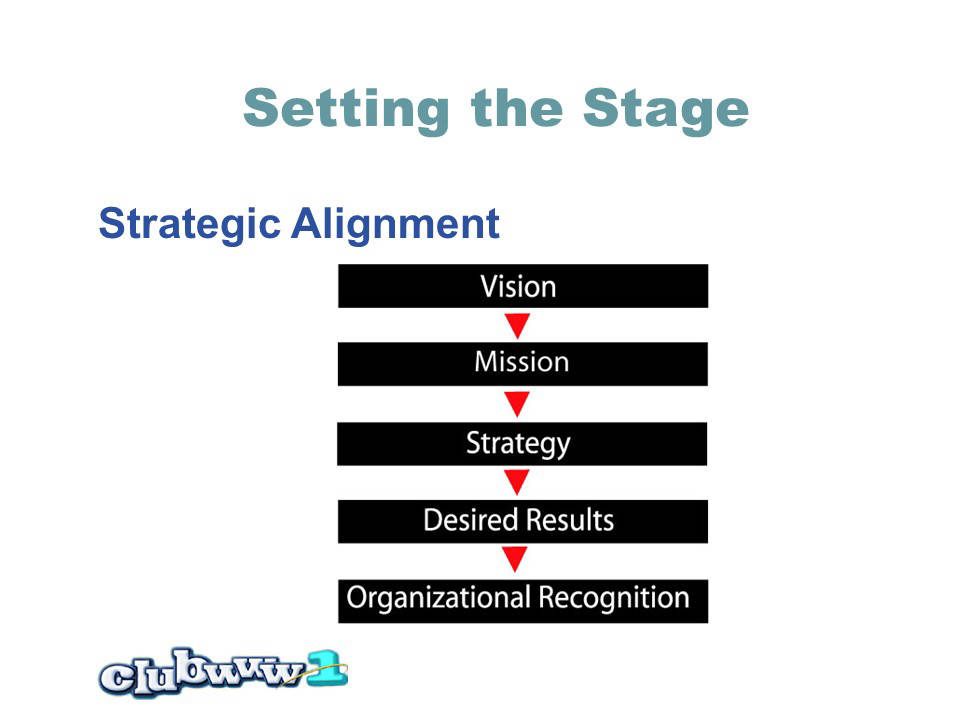 Setting the Stage

Strategic Alignment

Vision

Mission

Strategy

Desired Results

Organizational Recognition

clubwww1